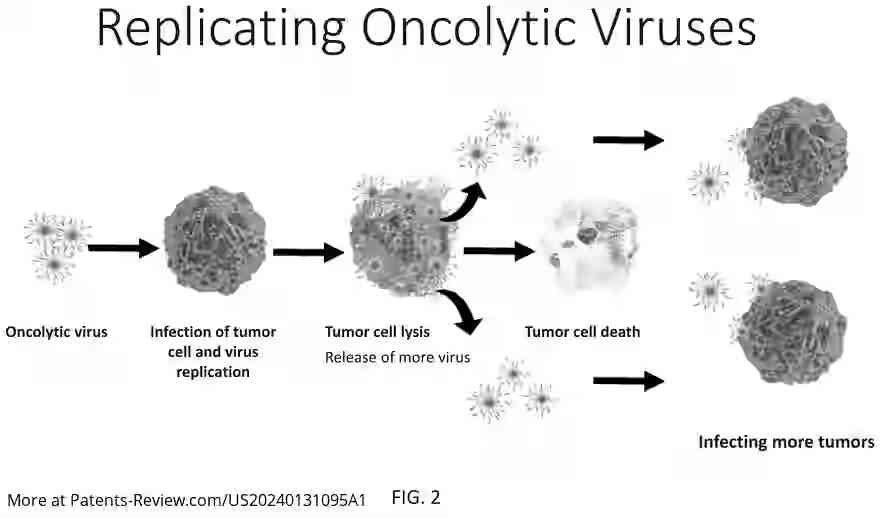 Replicating Oncolytic Viruses

Oncolytic virus

Infection of tumor cell and virus replication

Tumor cell lysis
Release of more virus

Tumor cell death

Infecting more tumors

More at Patents-Review.com/US20240131095A1

FIG. 2